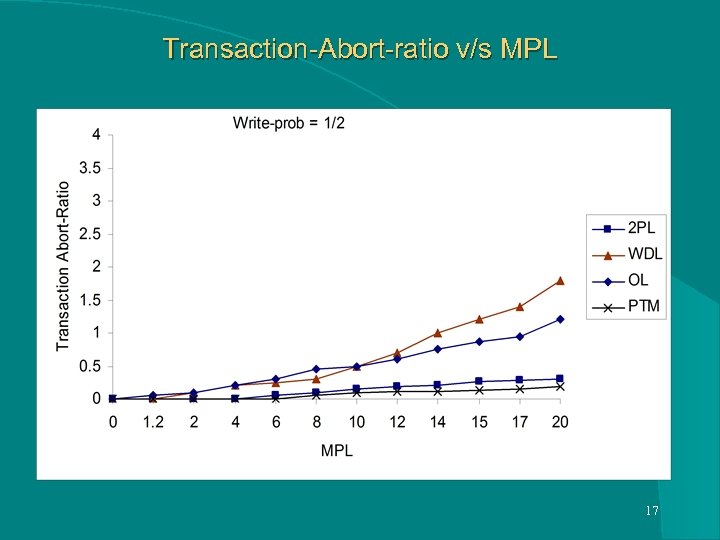 Transaction-Abort-ratio v/s MPL

Write-prob = 1/2

Transaction Abort-Ratio

4
3.5
3
2.5
2
1.5
1
0.5
0

0 1.2 2 4 6 8 10 12 14 15 17 20

MPL

2PL
WDL
OL
PTM

17